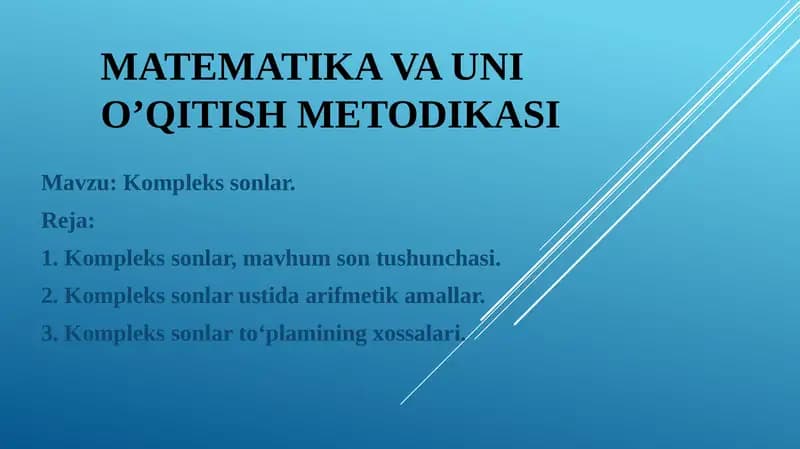 MATEMATIKA VA UNI O’QITISH METODIKASI

Mavzu: Kompleks sonlar.

Reja:

1. Kompleks sonlar, mavhum son tushunchasi.

2. Kompleks sonlar ustida arifmetik amallar.

3. Kompleks sonlar to‘plamining xossalari.